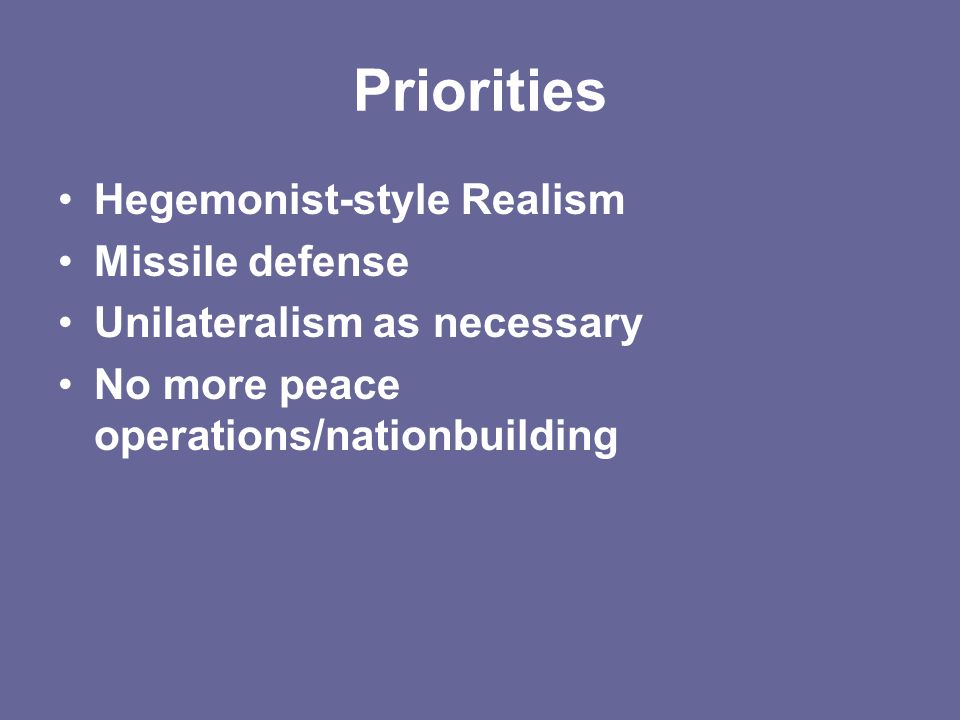 Priorities

• Hegemonist-style Realism
• Missile defense
• Unilateralism as necessary
• No more peace operations/nationbuilding